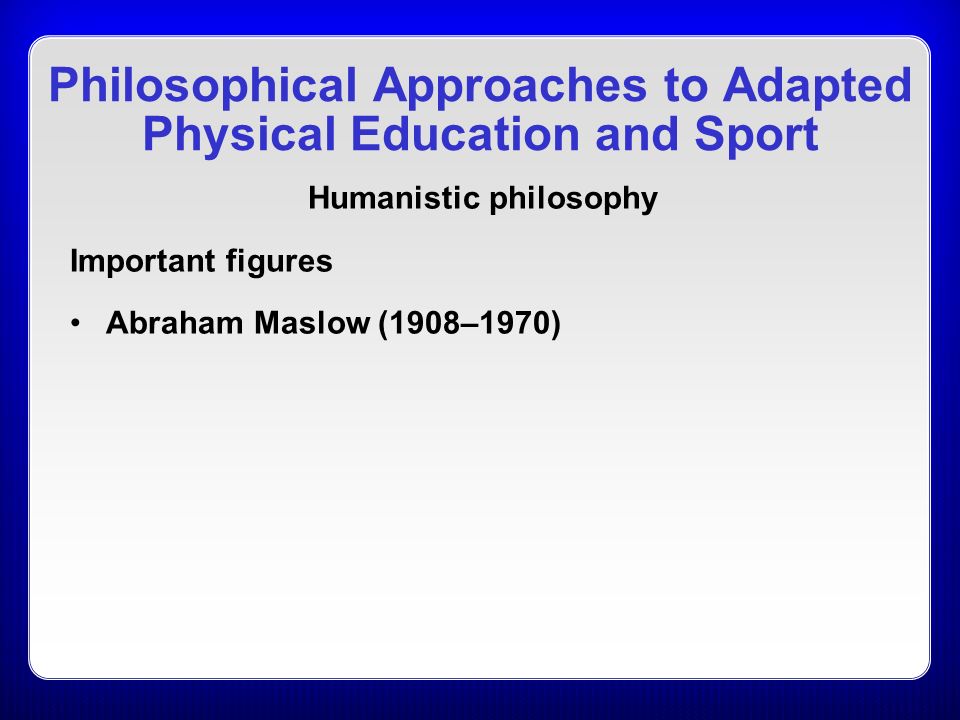 Philosophical Approaches to Adapted Physical Education and Sport

Humanistic philosophy

Important figures

• Abraham Maslow (1908–1970)